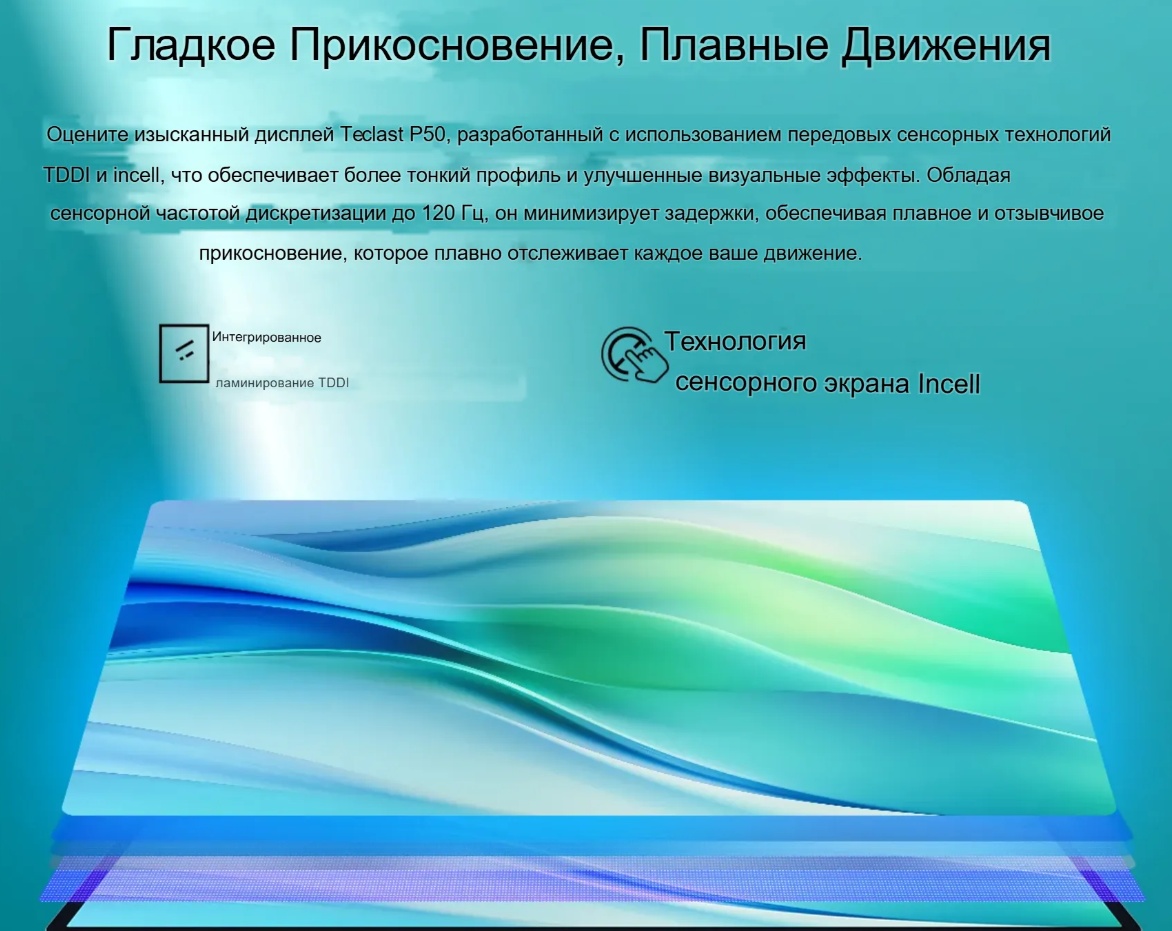 Гладкое Прикосновение, Плавные Движения

Оцените изысканный дисплей Teclast P50, разработанный с использованием передовых сенсорных технологий TDDI и incell, что обеспечивает более тонкий профиль и улучшенные визуальные эффекты. Обладая сенсорной частотой дискретизации до 120 Гц, он минимизирует задержки, обеспечивая плавное и отзывчивое прикосновение, которое плавно отслеживает каждое ваше движение.

Интегрированное ламинирование TDDI

Технология сенсорного экрана Incell